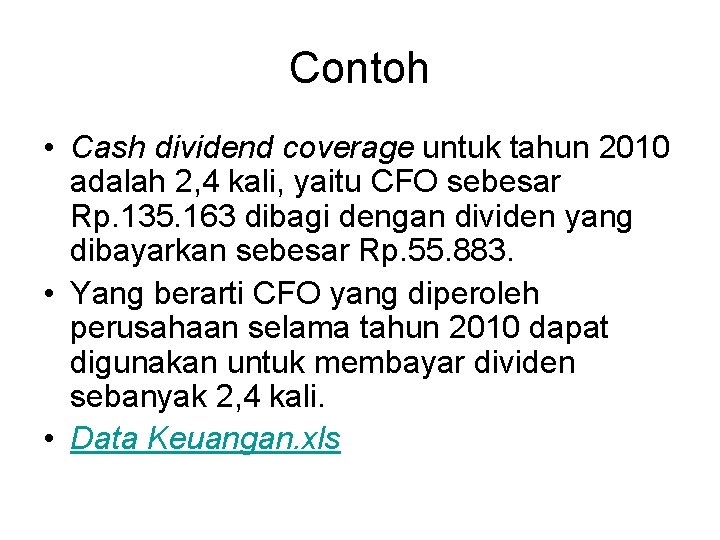 Contoh

• Cash dividend coverage untuk tahun 2010 adalah 2,4 kali, yaitu CFO sebesar Rp.135.163 dibagi dengan dividen yang dibayarkan sebesar Rp.55.883.
• Yang berarti CFO yang diperoleh perusahaan selama tahun 2010 dapat digunakan untuk membayar dividen sebanyak 2,4 kali.
• Data Keuangan.xls